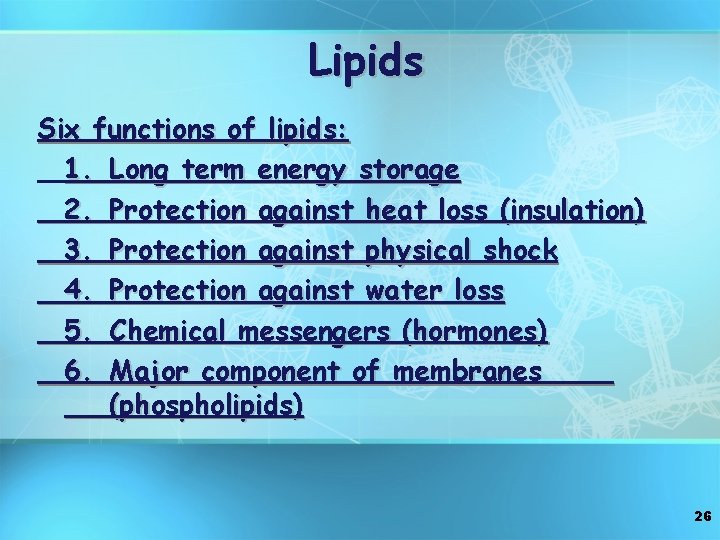 Lipids

Six functions of lipids:

1. Long term energy storage
2. Protection against heat loss (insulation)
3. Protection against physical shock
4. Protection against water loss
5. Chemical messengers (hormones)
6. Major component of membranes (phospholipids)

26